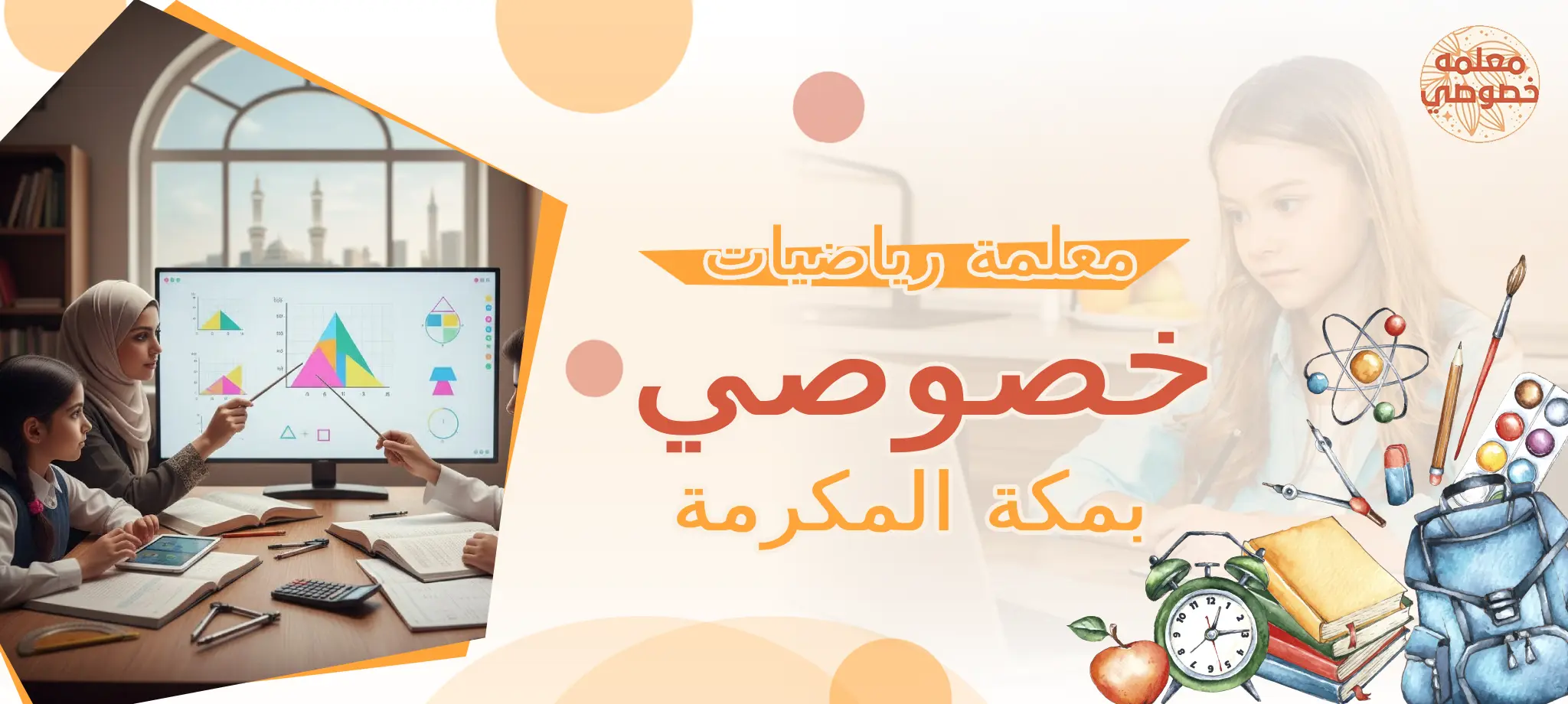 معلمه خصوصي

معلمة رياضيات

خصوصي

بمكة المكرمة